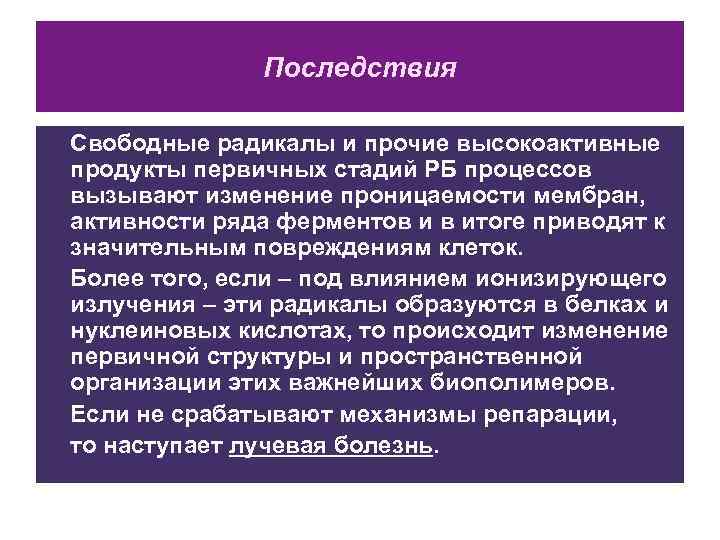 Последствия

Свободные радикалы и прочие высокоактивные продукты первичных стадий РБ процессов вызывают изменение проницаемости мембран, активности ряда ферментов и в итоге приводят к значительным повреждениям клеток.

Более того, если – под влиянием ионизирующего излучения – эти радикалы образуются в белках и нуклеиновых кислотах, то происходит изменение первичной структуры и пространственной организации этих важнейших биополимеров.

Если не срабатывают механизмы репарации, то наступает лучевая болезнь.